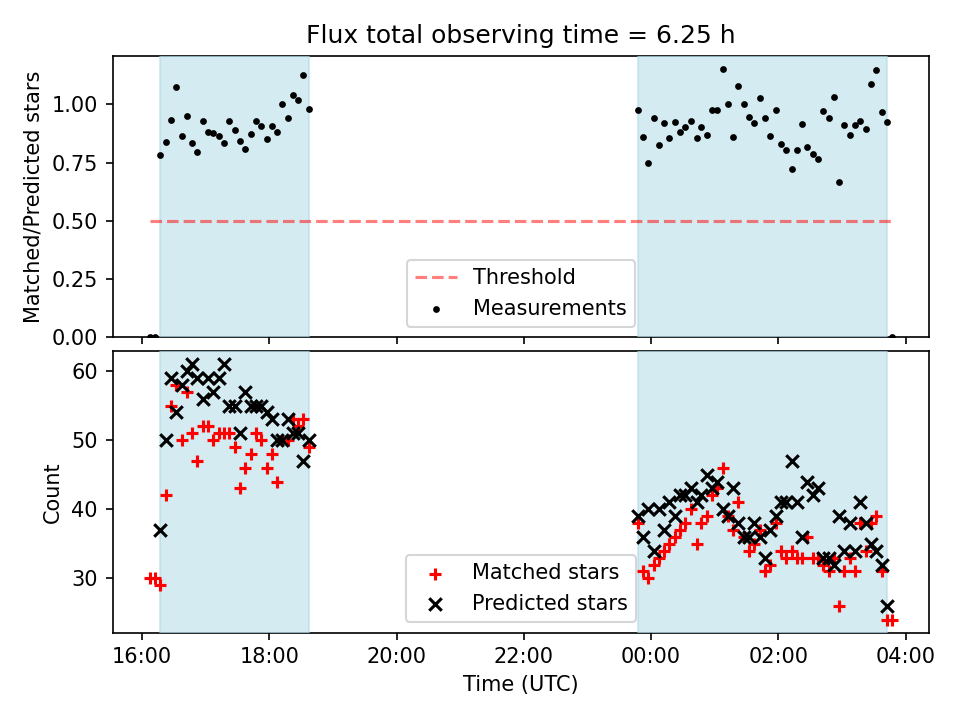 Flux total observing time = 6.25 h

Matched/Predicted stars

1.00
0.75
0.50
0.25
0.00

Threshold
Measurements

Count

60
50
40
30

Matched stars
Predicted stars

16:00
18:00
20:00
22:00
00:00
02:00
04:00

Time (UTC)